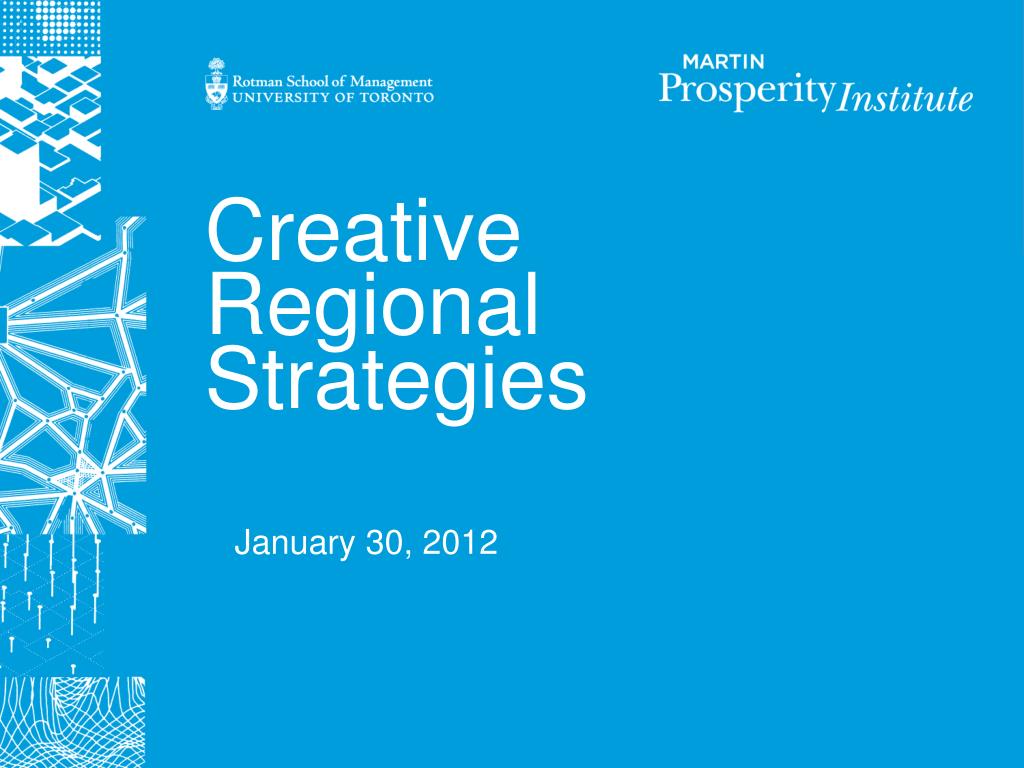 Rotman School of Management
UNIVERSITY OF TORONTO

MARTIN
Prosperity Institute

Creative Regional Strategies

January 30, 2012